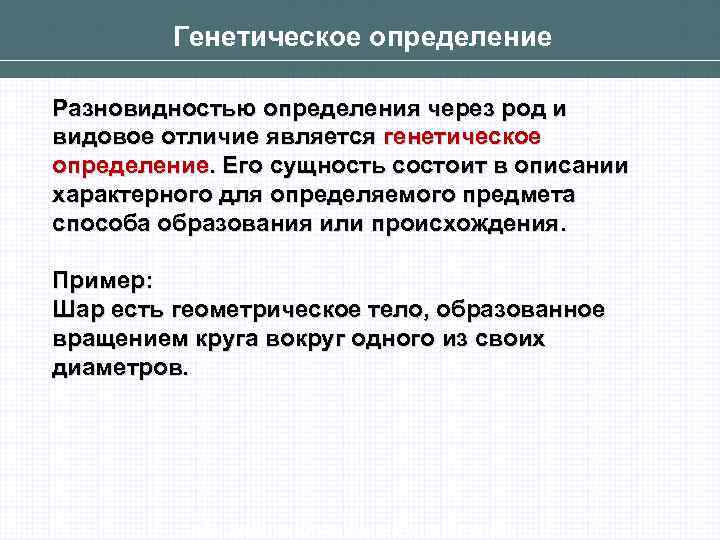 Генетическое определение

Разновидностью определения через род и видовое отличие является генетическое определение. Его сущность состоит в описании характерного для определяемого предмета способа образования или происхождения.

Пример:
Шар есть геометрическое тело, образованное вращением круга вокруг одного из своих диаметров.